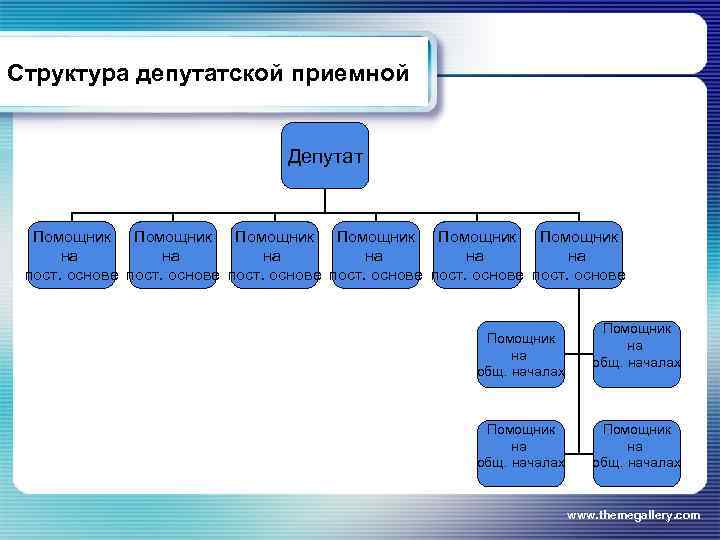 Структура депутатской приемной

Депутат

Помощник на пост. основе

Помощник на пост. основе

Помощник на пост. основе

Помощник на пост. основе

Помощник на пост. основе

Помощник на пост. основе

Помощник на общ. началах

Помощник на общ. началах

Помощник на общ. началах

Помощник на общ. началах

www.themegallery.com